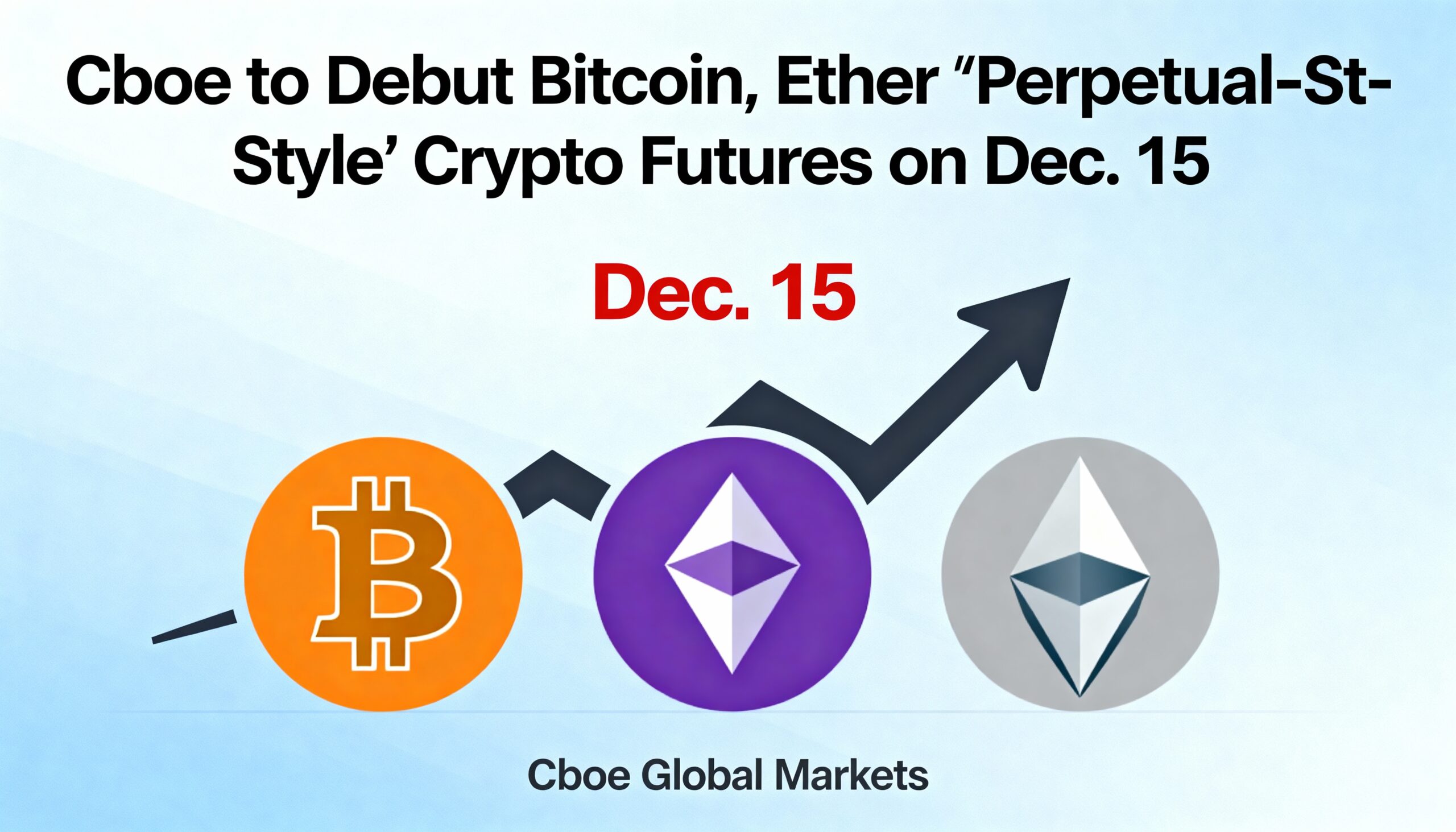 Cboe to Debut Bitcoin, Ether "Perpetual-St-Style' Crypto Futures on Dec. 15

Dec. 15

Cboe Global Markets